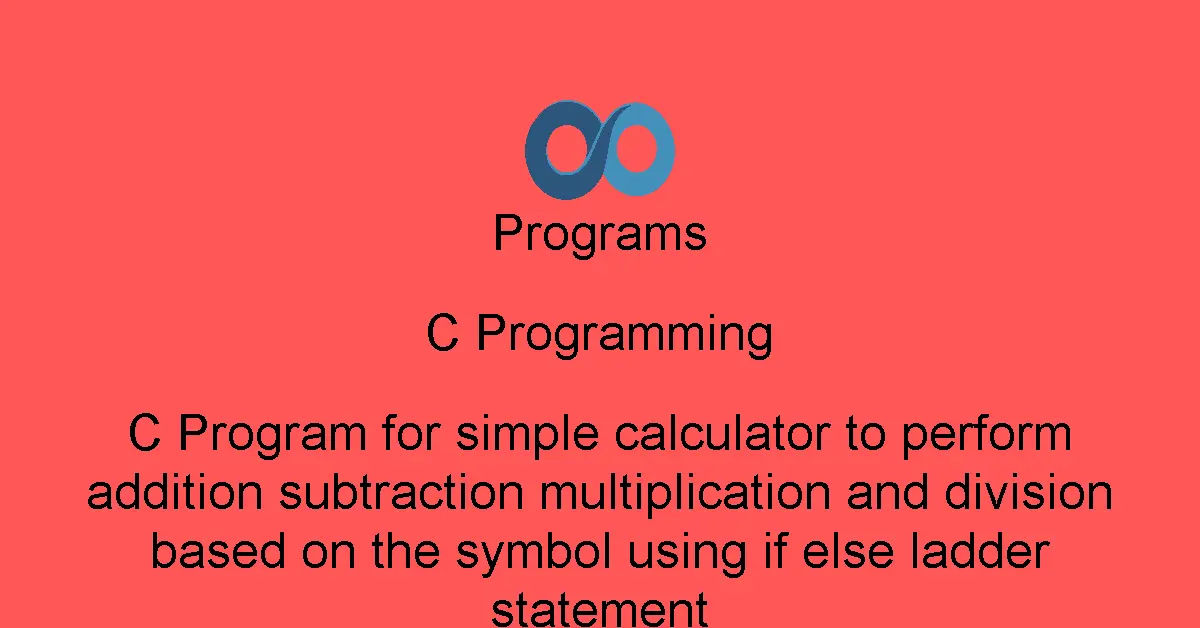 Programs

C Programming

C Program for simple calculator to perform addition subtraction multiplication and division based on the symbol using if else ladder statement